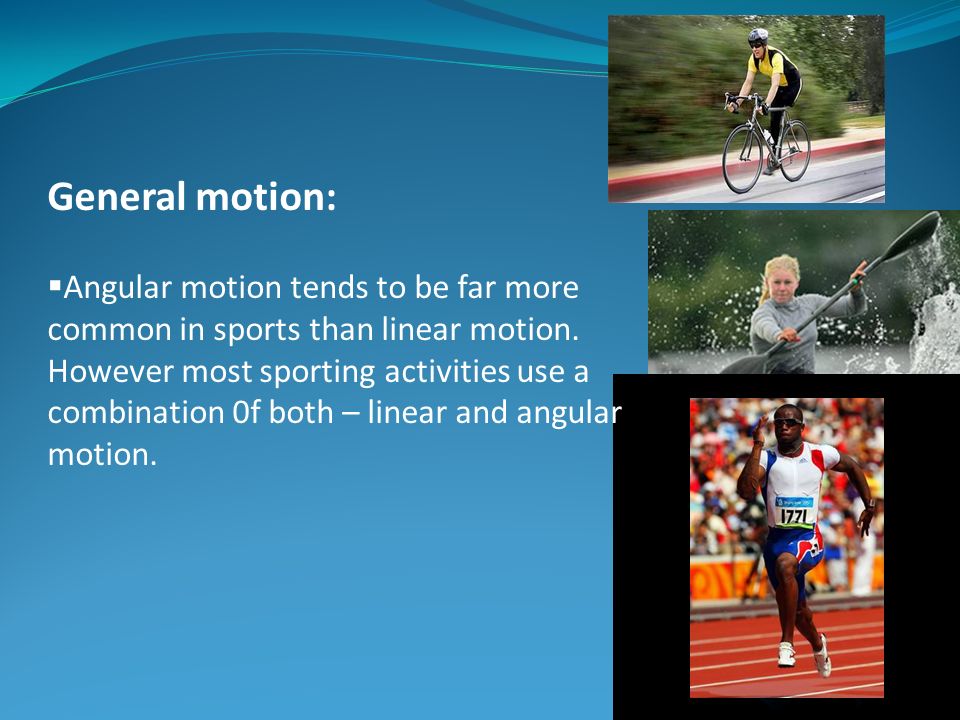 General motion:

▪Angular motion tends to be far more common in sports than linear motion. However most sporting activities use a combination 0f both – linear and angular motion.

1771